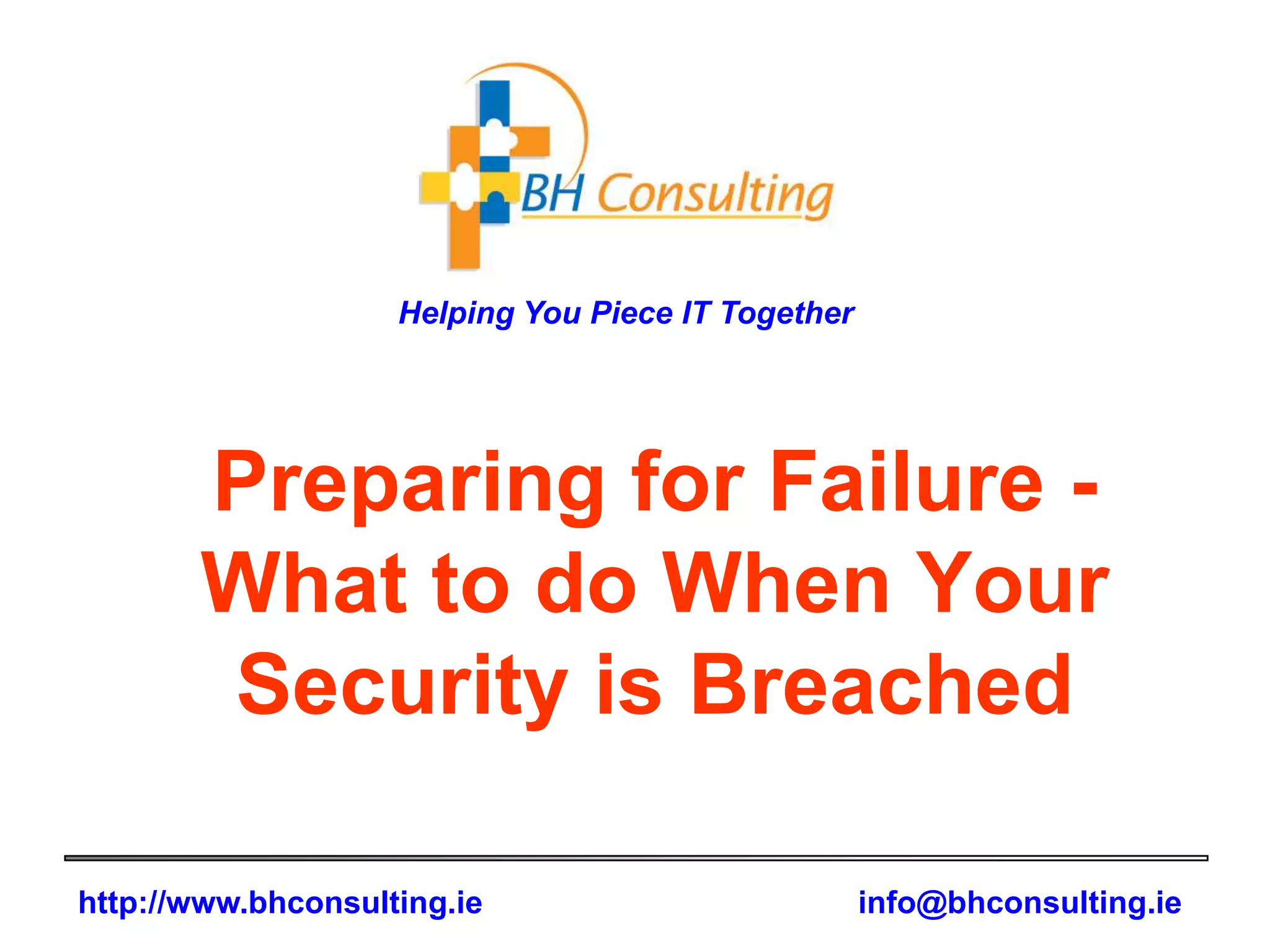 BH Consulting

Helping You Piece IT Together

Preparing for Failure - What to do When Your Security is Breached

http://www.bhconsulting.ie

info@bhconsulting.ie